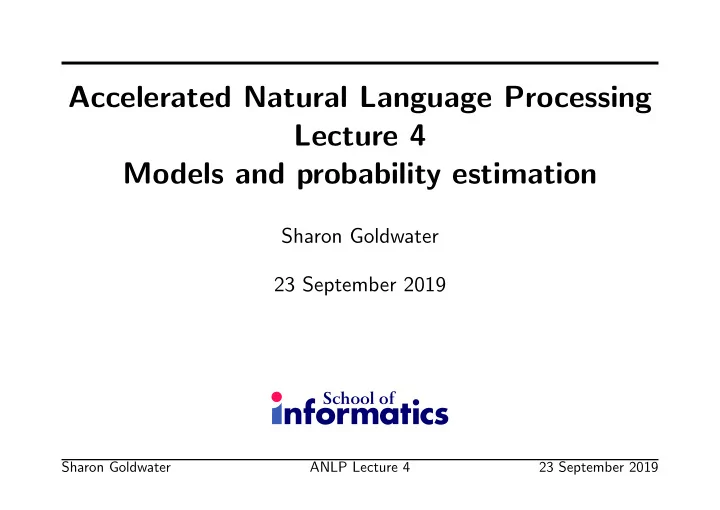 Accelerated Natural Language Processing
Lecture 4
Models and probability estimation

Sharon Goldwater

23 September 2019

School of
informatics

Sharon Goldwater ANLP Lecture 4 23 September 2019